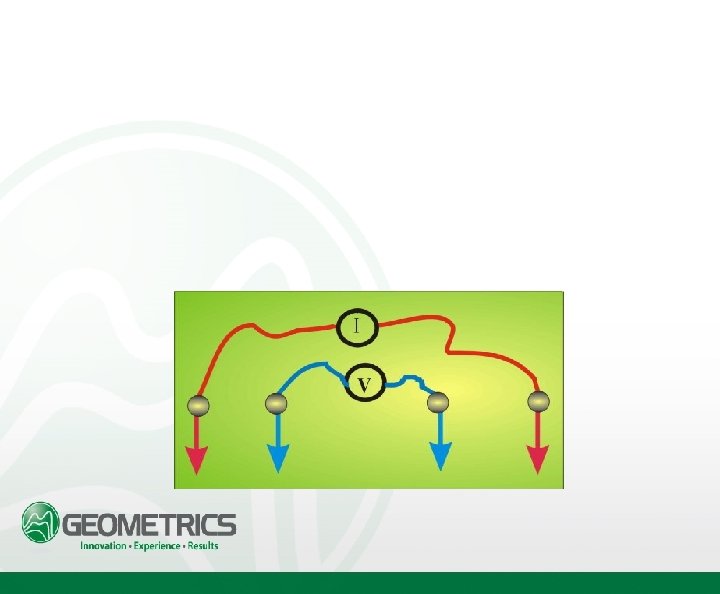 I

V

GEOMETRICS
Innovation • Experience • Results